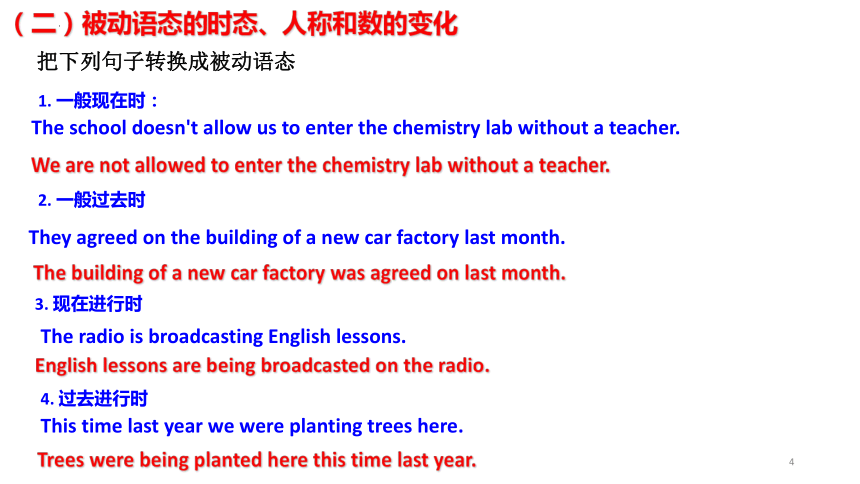 （二）被动语态的时态、人称和数的变化

把下列句子转换成被动语态

1. 一般现在时：

The school doesn't allow us to enter the chemistry lab without a teacher.

We are not allowed to enter the chemistry lab without a teacher.

2. 一般过去时

They agreed on the building of a new car factory last month.

The building of a new car factory was agreed on last month.

3. 现在进行时

The radio is broadcasting English lessons.

English lessons are being broadcasted on the radio.

4. 过去进行时

This time last year we were planting trees here.

Trees were being planted here this time last year.

4